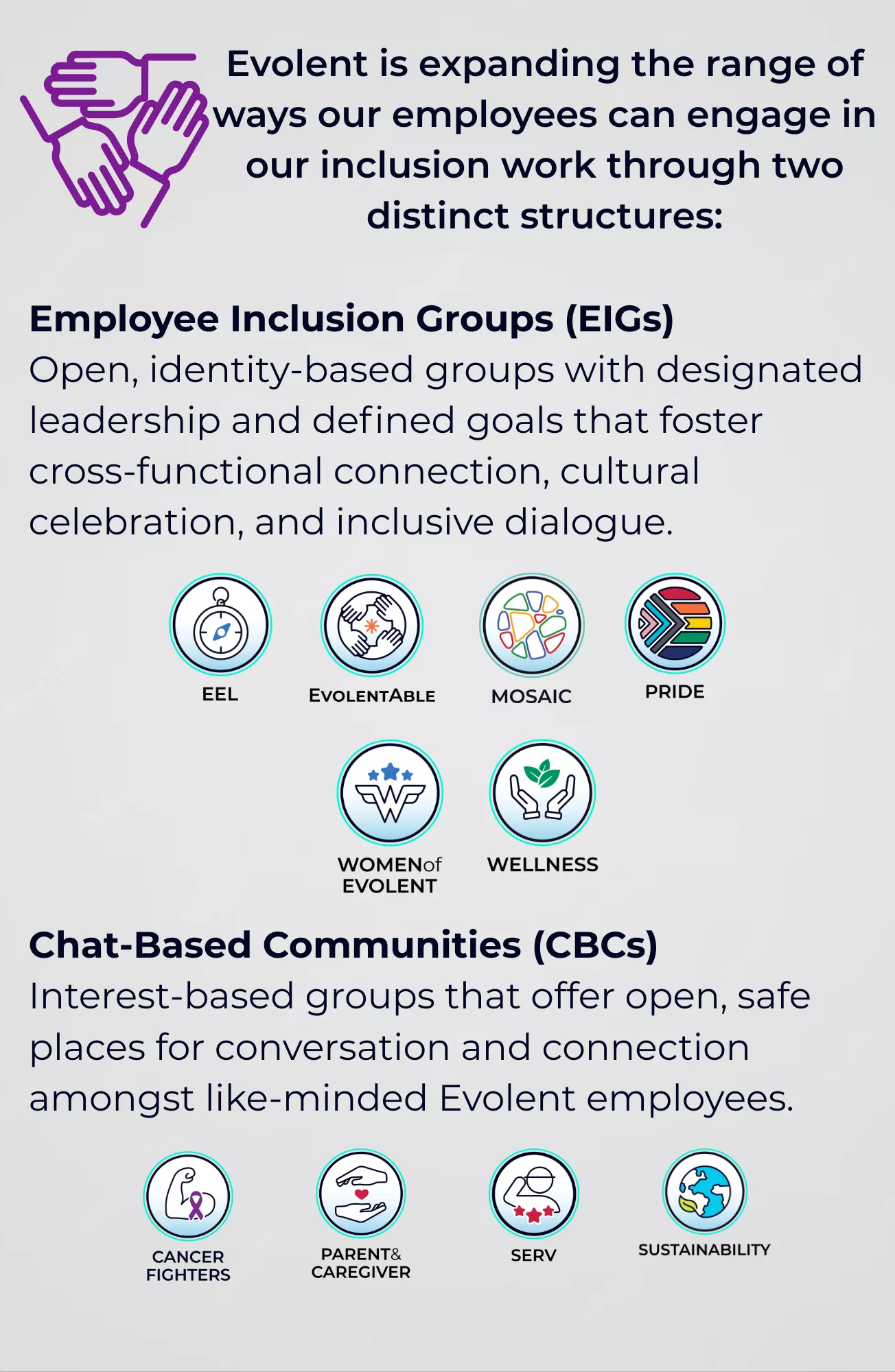 Evolent is expanding the range of ways our employees can engage in our inclusion work through two distinct structures:

Employee Inclusion Groups (EIGs)
Open, identity-based groups with designated leadership and defined goals that foster cross-functional connection, cultural celebration, and inclusive dialogue.

EEL

EVOLENTABLE

MOSAIC

PRIDE

WOMENof EVOLENT

WELLNESS

Chat-Based Communities (CBCs)
Interest-based groups that offer open, safe places for conversation and connection amongst like-minded Evolent employees.

CANCER FIGHTERS

PARENT& CAREGIVER

SERV

SUSTAINABILITY